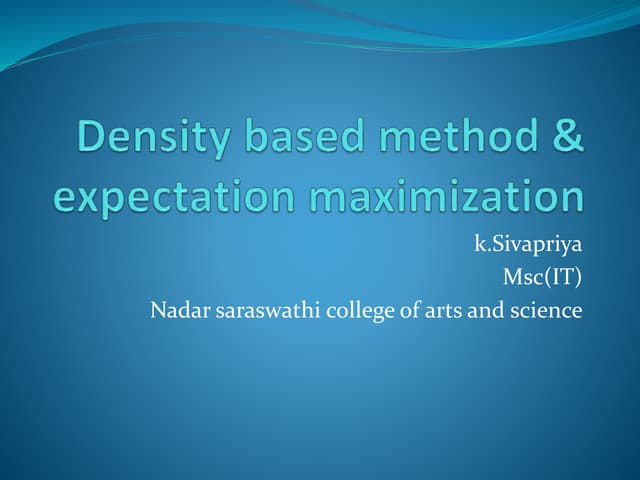 Density based method & expectation maximization

k.Sivapriya
Msc(IT)
Nadar saraswathi college of arts and science